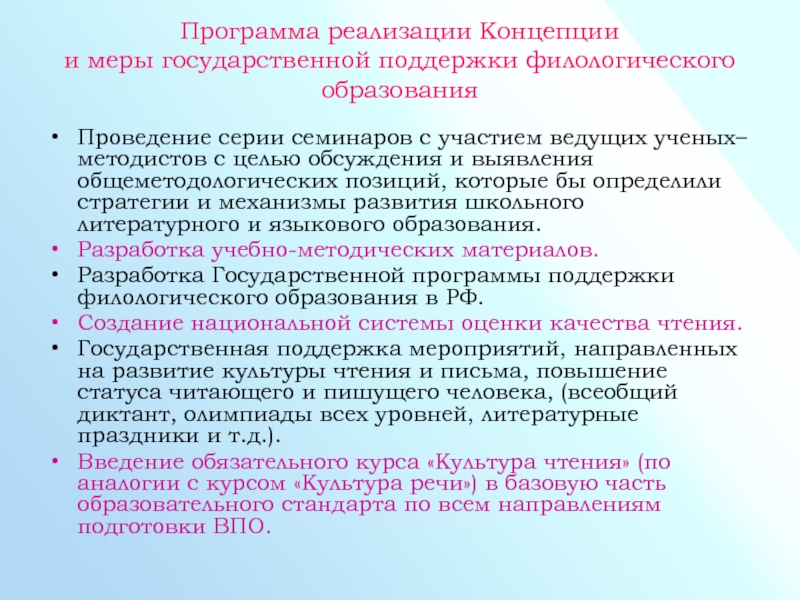 Программа реализации Концепции и меры государственной поддержки филологического образования

• Проведение серии семинаров с участием ведущих ученых–методистов с целью обсуждения и выявления общеметодологических позиций, которые бы определили стратегии и механизмы развития школьного литературного и языкового образования.
• Разработка учебно-методических материалов.
• Разработка Государственной программы поддержки филологического образования в РФ.
• Создание национальной системы оценки качества чтения.
• Государственная поддержка мероприятий, направленных на развитие культуры чтения и письма, повышение статуса читающего и пишущего человека, (всеобщий диктант, олимпиады всех уровней, литературные праздники и т.д.).
• Введение обязательного курса «Культура чтения» (по аналогии с курсом «Культура речи») в базовую часть образовательного стандарта по всем направлениям подготовки ВПО.